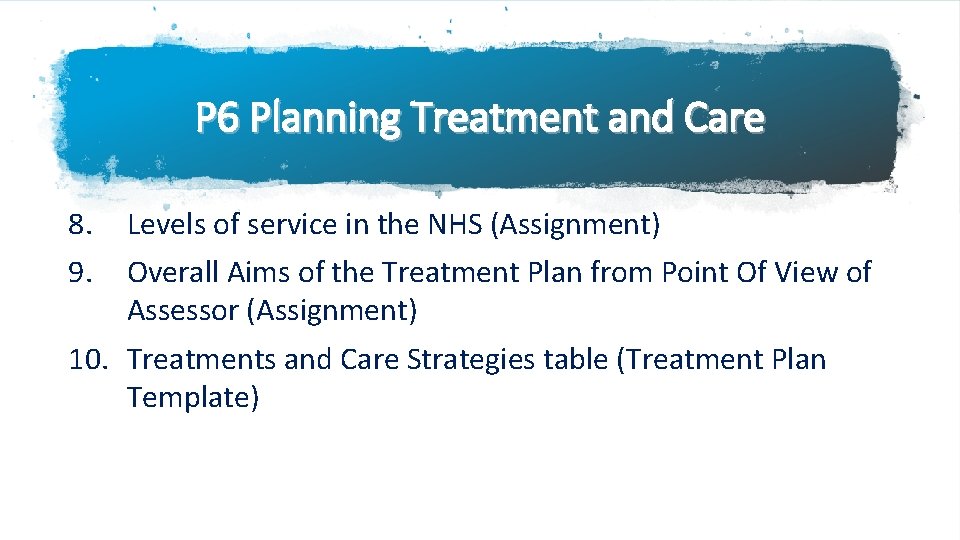 P6 Planning Treatment and Care

8. Levels of service in the NHS (Assignment)

9. Overall Aims of the Treatment Plan from Point Of View of Assessor (Assignment)

10. Treatments and Care Strategies table (Treatment Plan Template)